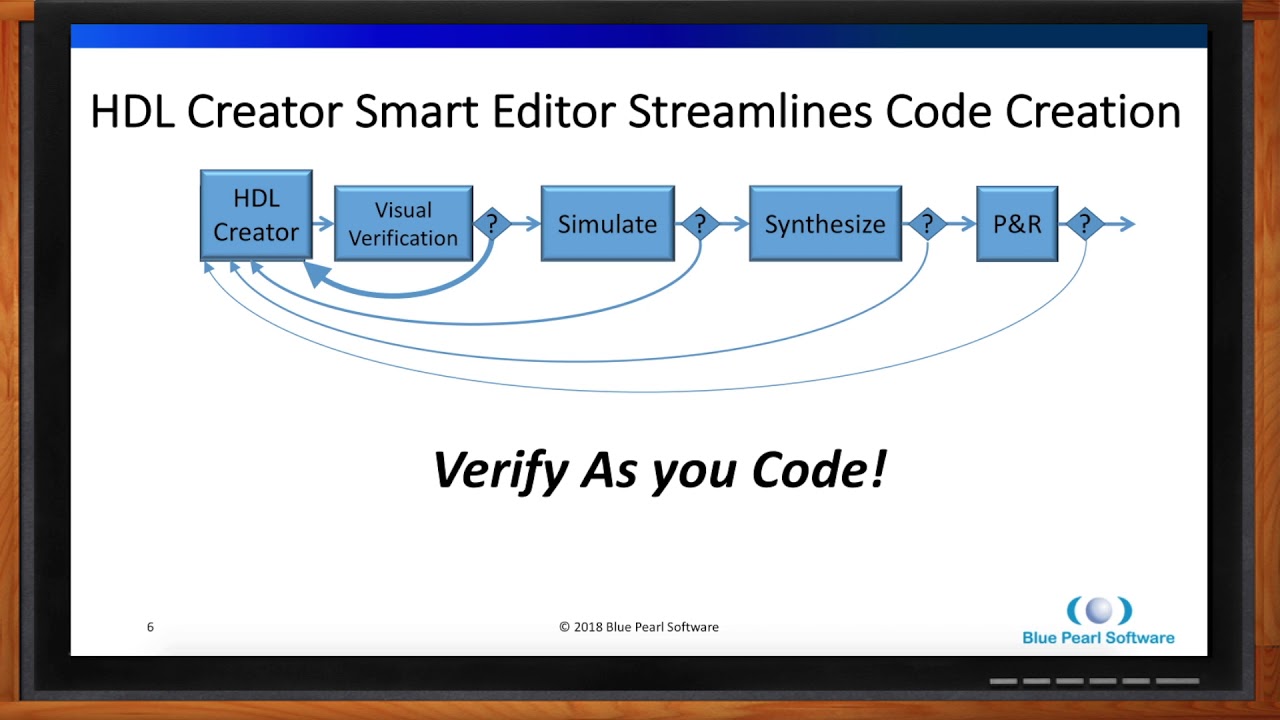 HDL Creator Smart Editor Streamlines Code Creation

HDL Creator

Visual Verification

?

Simulate

?

Synthesize

?

P&R

?

Verify As you Code!

6

© 2018 Blue Pearl Software

Blue Pearl Software